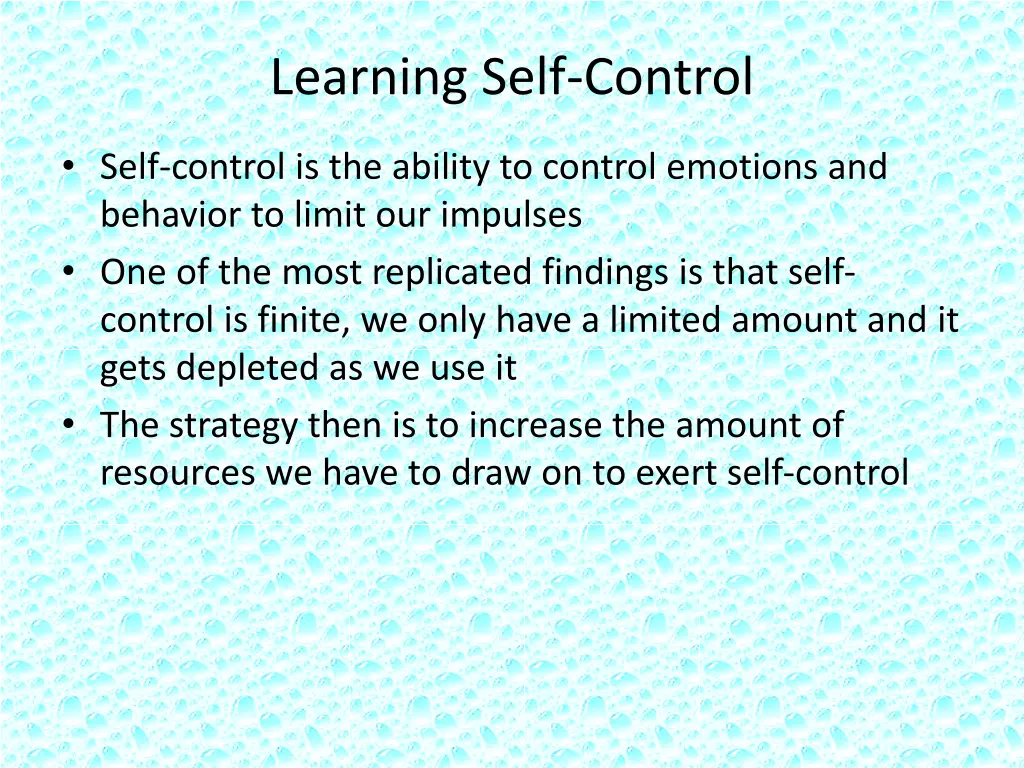 Learning Self-Control

• Self-control is the ability to control emotions and behavior to limit our impulses
• One of the most replicated findings is that self-control is finite, we only have a limited amount and it gets depleted as we use it
• The strategy then is to increase the amount of resources we have to draw on to exert self-control